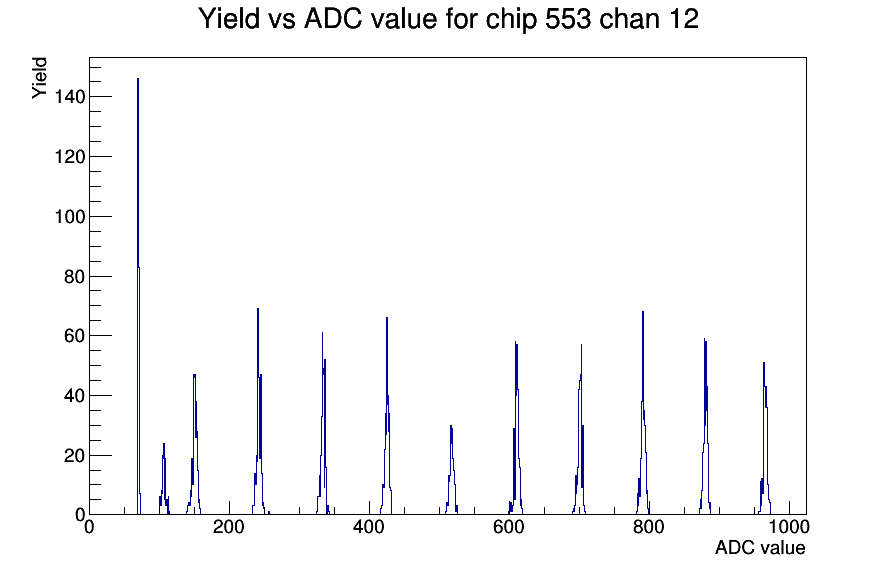 Yield vs ADC value for chip 553 chan 12

Yield

140
120
100
80
60
40
20
0

0
200
400
600
800
1000

ADC value